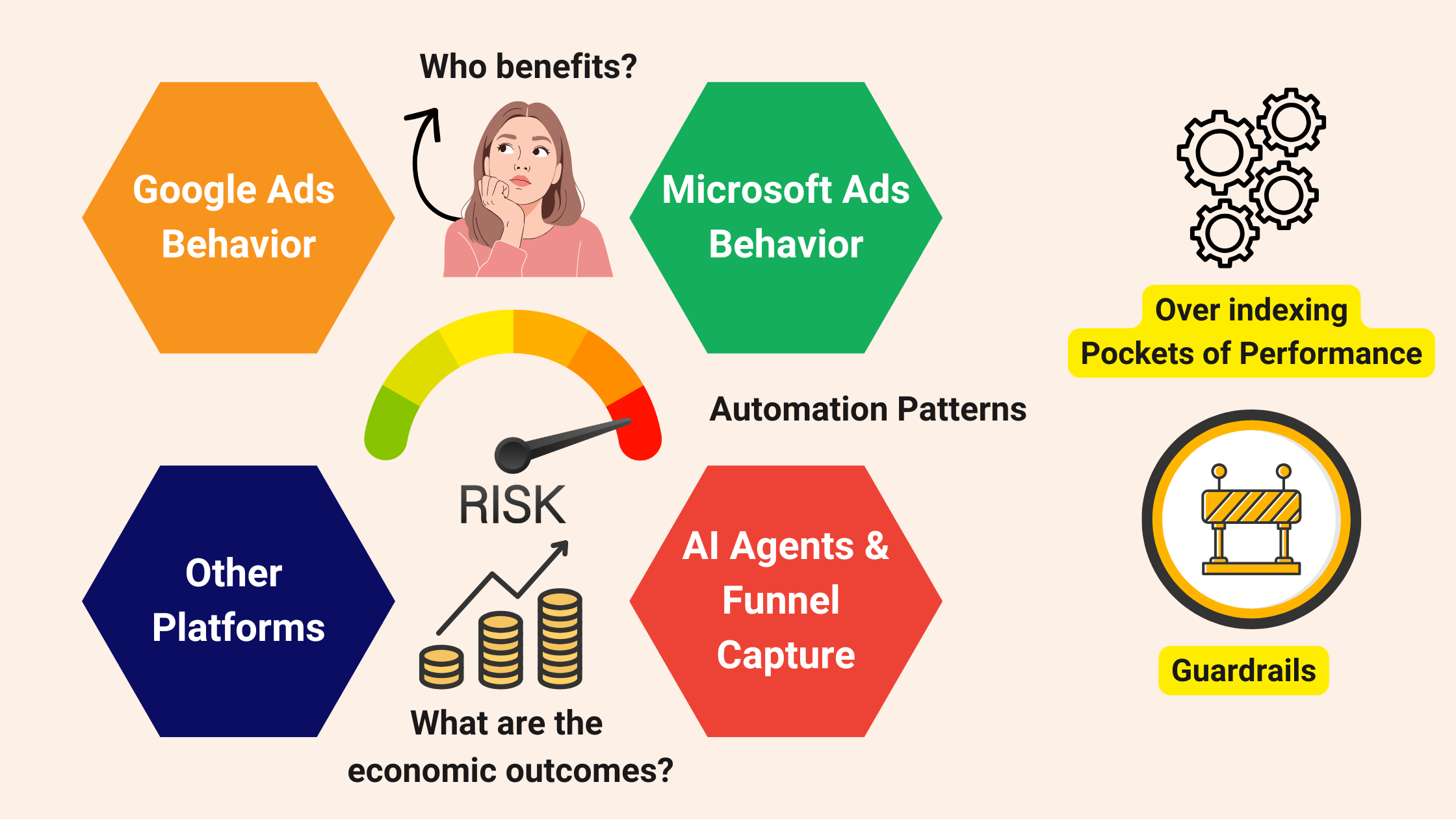 Who benefits?

Google Ads Behavior

Microsoft Ads Behavior

Over indexing Pockets of Performance

Automation Patterns

RISK

Other Platforms

AI Agents & Funnel Capture

Guardrails

What are the economic outcomes?